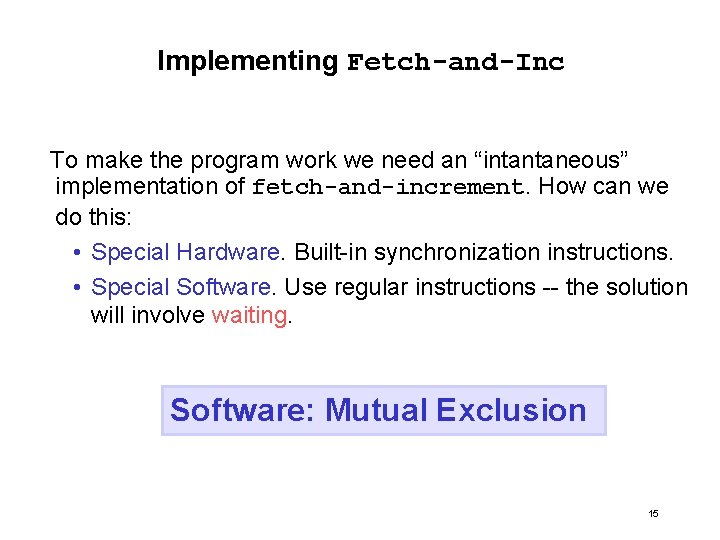 Implementing Fetch-and-Inc

To make the program work we need an “intantaneous” implementation of fetch-and-increment. How can we do this:

• Special Hardware. Built-in synchronization instructions.
• Special Software. Use regular instructions -- the solution will involve waiting.

Software: Mutual Exclusion

15